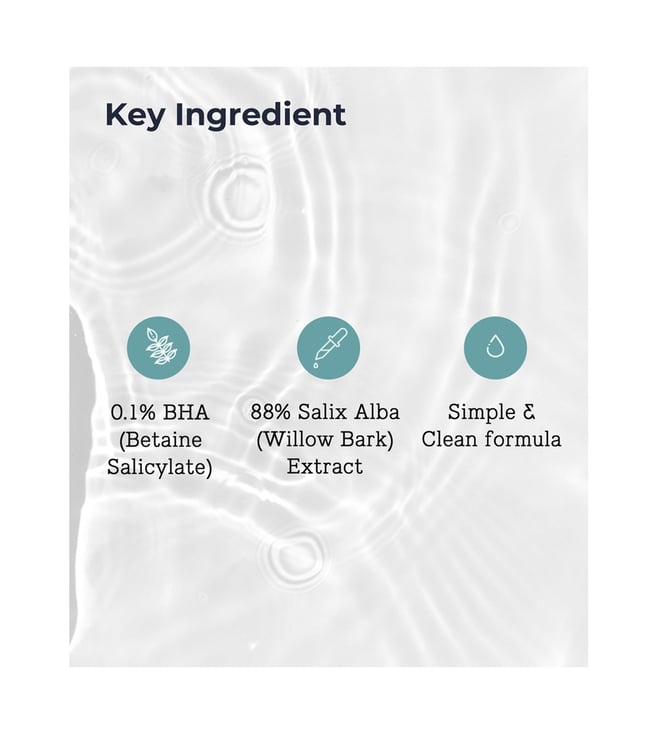 Key Ingredient

0.1% BHA (Betaine Salicylate)

88% Salix Alba (Willow Bark) Extract

Simple & Clean formula